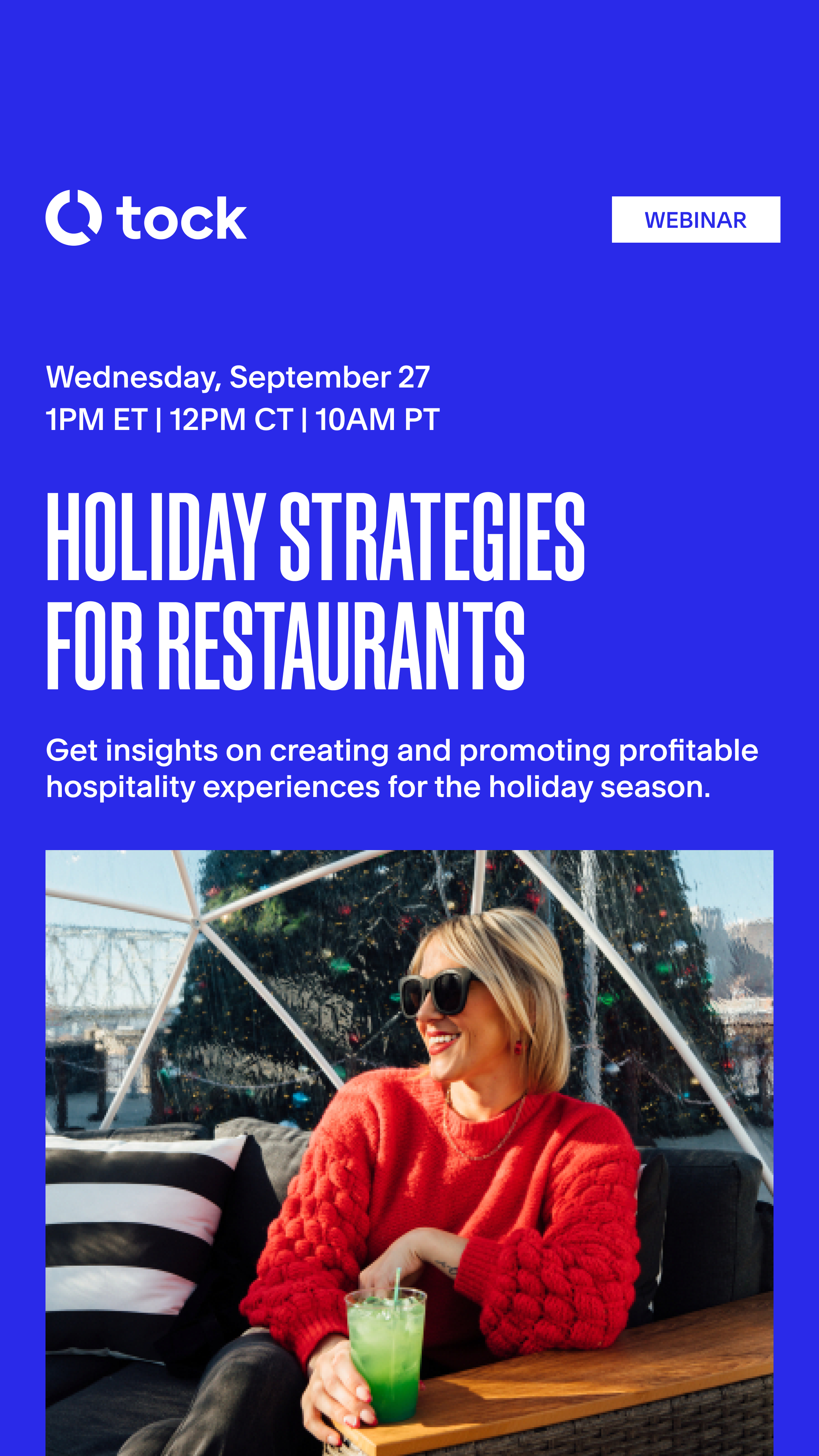 tock

WEBINAR

Wednesday, September 27
1PM ET | 12PM CT | 10AM PT

HOLIDAY STRATEGIES FOR RESTAURANTS

Get insights on creating and promoting profitable hospitality experiences for the holiday season.